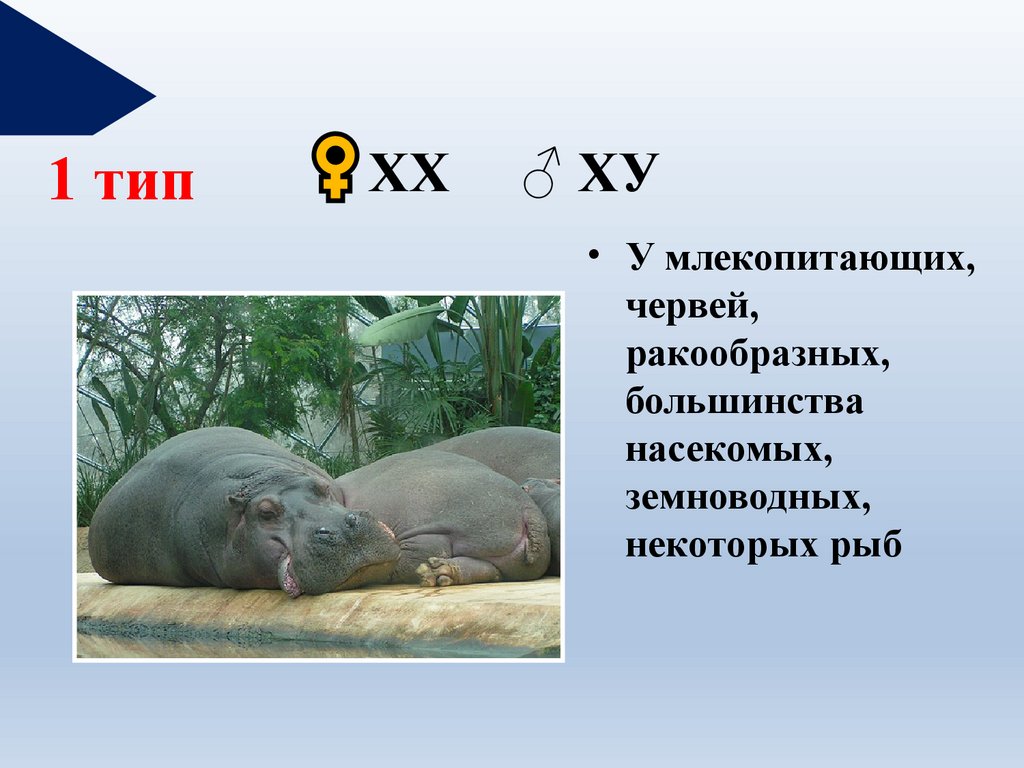 1 тип ♀ХХ ♂ ХУ

• У млекопитающих, червей, ракообразных, большинства насекомых, земноводных, некоторых рыб